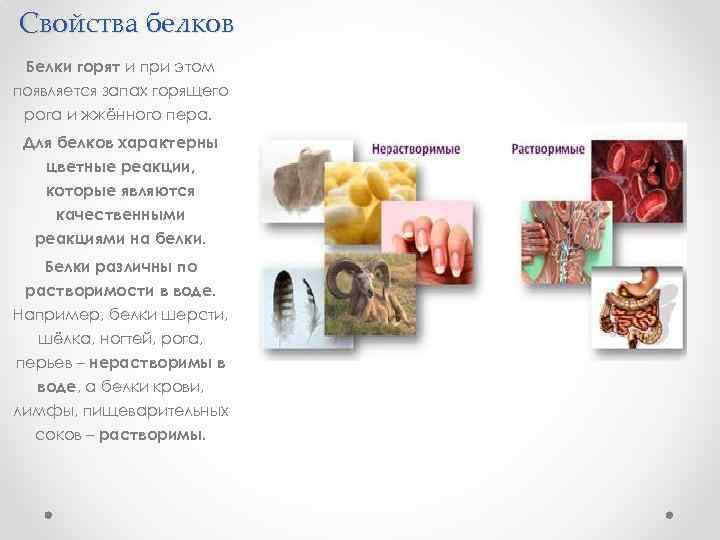 Свойства белков

Белки горят и при этом появляется запах горящего рога и жжённого пера.

Для белков характерны цветные реакции, которые являются качественными реакциями на белки.

Белки различны по растворимости в воде. Например, белки шерсти, шёлка, ногтей, рога, перьев – нерастворимы в воде, а белки крови, лимфы, пищеварительных соков – растворимы.

Нерастворимые

Растворимые